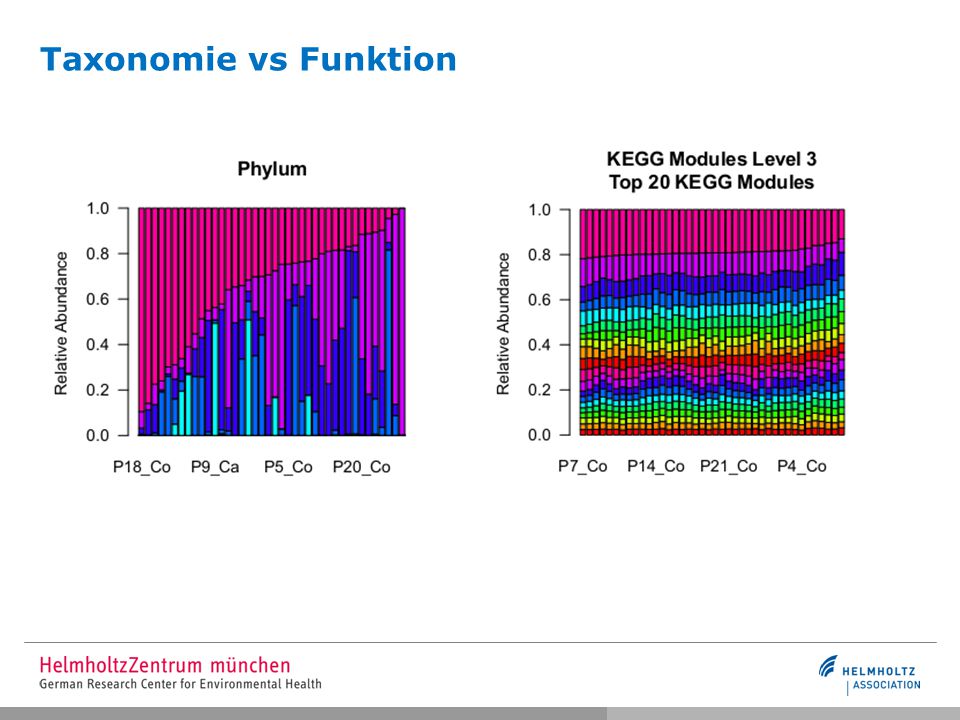 Taxonomie vs Funktion

Phylum

Relative Abundance

1.0
0.8
0.6
0.4
0.2
0.0

P18_Co P9_Ca P5_Co P20_Co

KEGG Modules Level 3
Top 20 KEGG Modules

Relative Abundance

1.0
0.8
0.6
0.4
0.2
0.0

P7_Co P14_Co P21_Co P4_Co

HelmholtzZentrum münchen
German Research Center for Environmental Health

HELMHOLTZ
ASSOCIATION